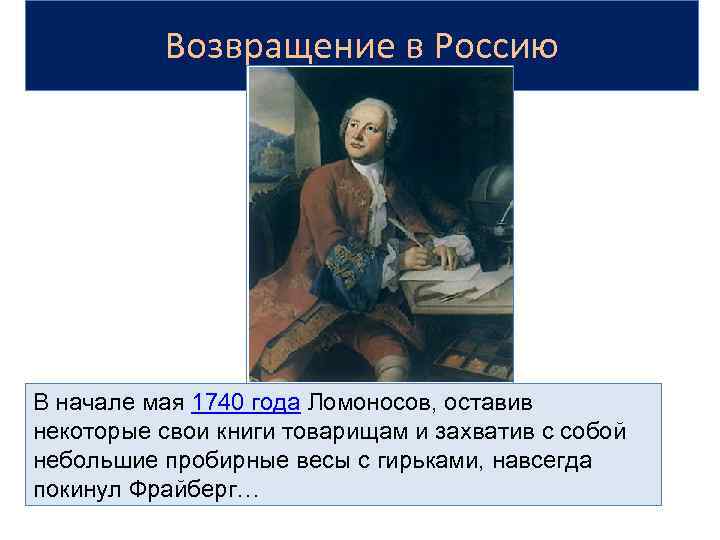 Возвращение в Россию

В начале мая 1740 года Ломоносов, оставив некоторые свои книги товарищам и захватив с собой небольшие пробирные весы с гирьками, навсегда покинул Фрайберг…